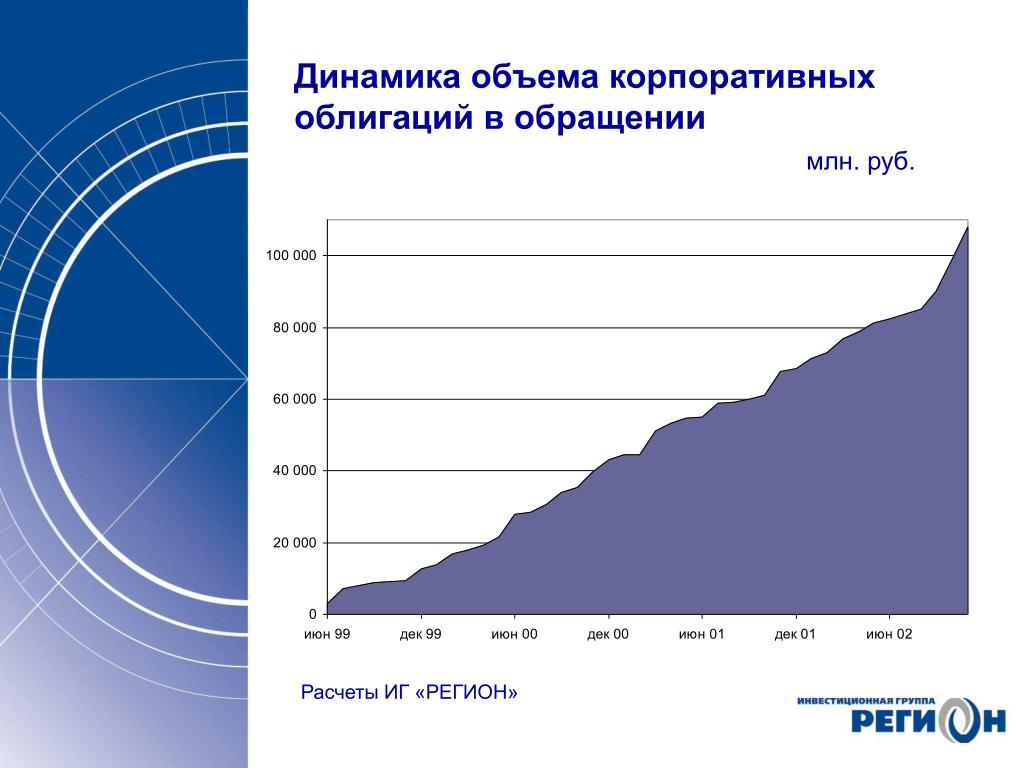 Динамика объема корпоративных облигаций в обращении

млн. руб.

100 000
80 000
60 000
40 000
20 000
0

июн 99
дек 99
июн 00
дек 00
июн 01
дек 01
июн 02

Расчеты ИГ «РЕГИОН»

ИНВЕСТИЦИОННАЯ ГРУППА
РЕГИОН